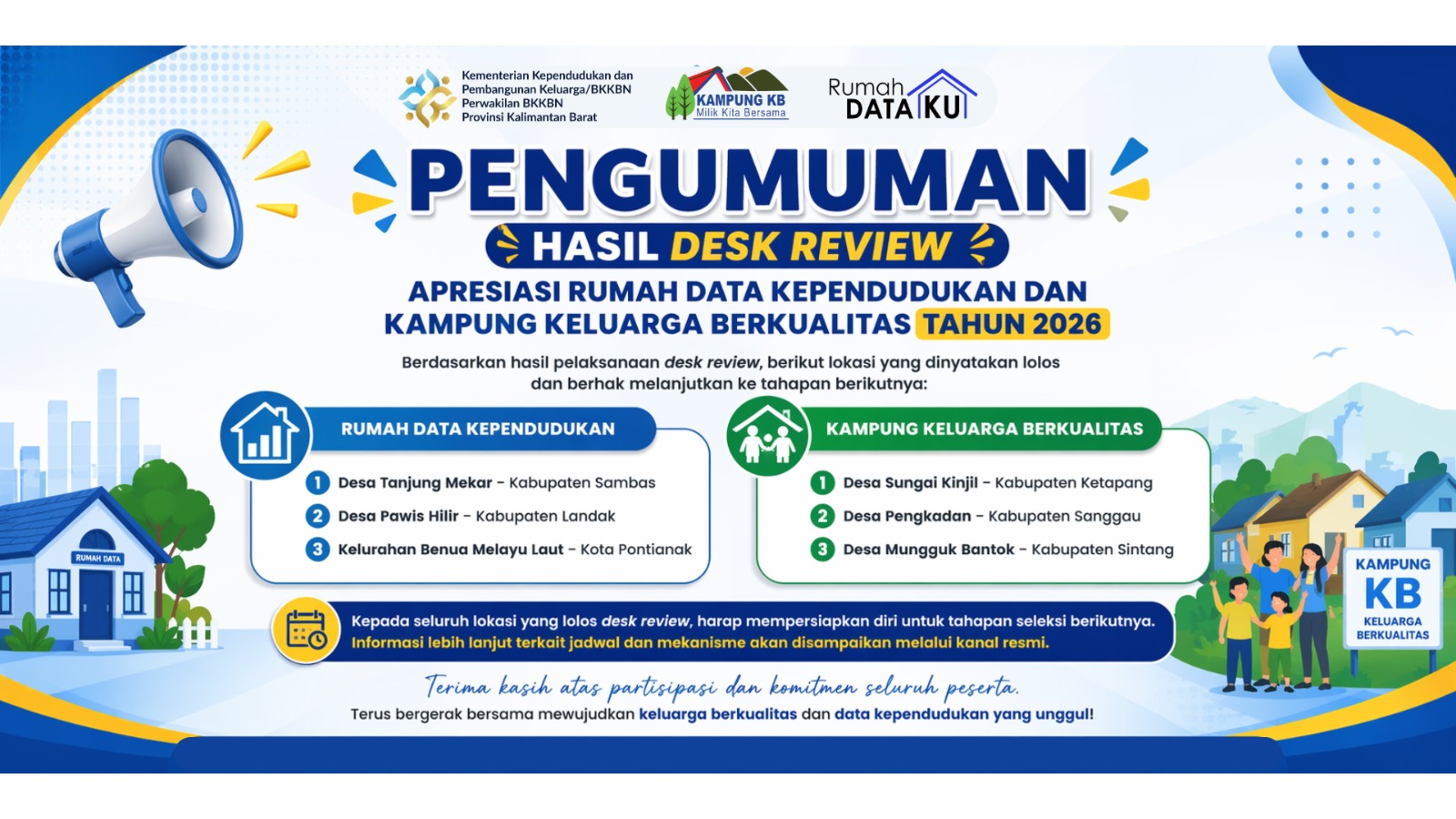 Kementerian Kependudukan dan Pembangunan Keluarga/BKKBN
Perwakilan BKKBN
Provinsi Kalimantan Barat

KAMPUNG KB
Milik Kita Bersama

Rumah DATA KU

PENGUMUMAN

HASIL DESK REVIEW

APRESIASI RUMAH DATA KEPENDUDUKAN DAN KAMPUNG KELUARGA BERKUALITAS TAHUN 2026

Berdasarkan hasil pelaksanaan desk review, berikut lokasi yang dinyatakan lolos dan berhak melanjutkan ke tahapan berikutnya:

RUMAH DATA KEPENDUDUKAN

1 Desa Tanjung Mekar – Kabupaten Sambas
2 Desa Pawis Hilir – Kabupaten Landak
3 Kelurahan Benua Melayu Laut – Kota Pontianak

KAMPUNG KELUARGA BERKUALITAS

1 Desa Sungai Kinjil – Kabupaten Ketapang
2 Desa Pengkadan – Kabupaten Sanggau
3 Desa Mungguk Bantok – Kabupaten Sintang

RUMAH DATA

KAMPUNG KB KELUARGA BERKUALITAS

Kepada seluruh lokasi yang lolos desk review, harap mempersiapkan diri untuk tahapan seleksi berikutnya.
Informasi lebih lanjut terkait jadwal dan mekanisme akan disampaikan melalui kanal resmi.

Terima kasih atas partisipasi dan komitmen seluruh peserta.
Terus bergerak bersama mewujudkan keluarga berkualitas dan data kependudukan yang unggul!